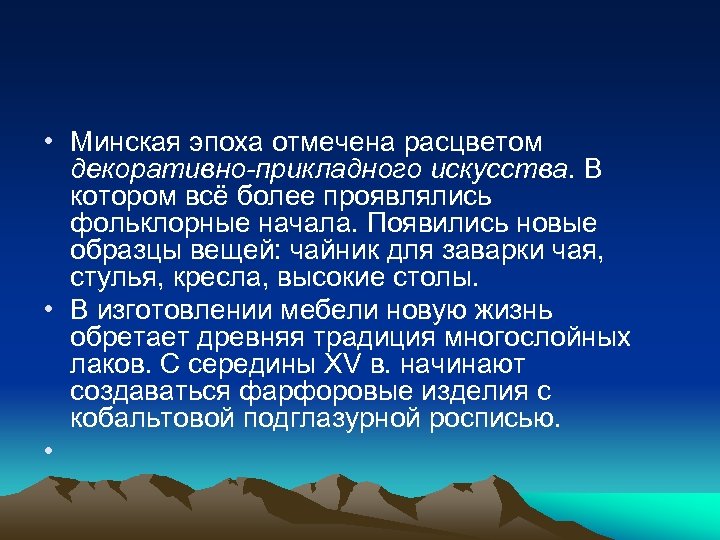 • Минская эпоха отмечена расцветом декоративно-прикладного искусства. В котором всё более проявлялись фольклорные начала. Появились новые образцы вещей: чайник для заварки чая, стулья, кресла, высокие столы.

• В изготовлении мебели новую жизнь обретает древняя традиция многослойных лаков. С середины XV в. начинают создаваться фарфоровые изделия с кобальтовой подглазурной росписью.

•